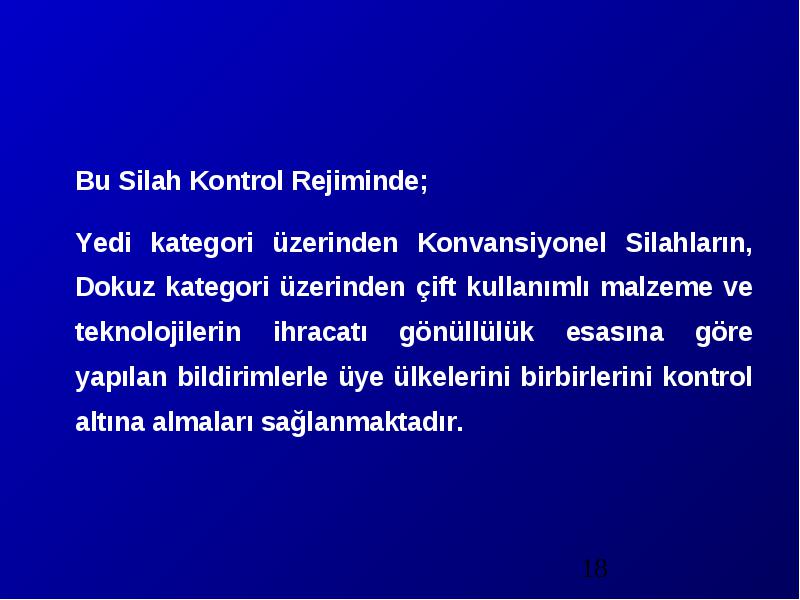 Bu Silah Kontrol Rejiminde;

Yedi kategori üzerinden Konvansiyonel Silahların, Dokuz kategori üzerinden çift kullanımlı malzeme ve teknolojilerin ihracatı gönüllülük esasına göre yapılan bildirimlerle üye ülkelerini birbirlerini kontrol altına almaları sağlanmaktadır.

18